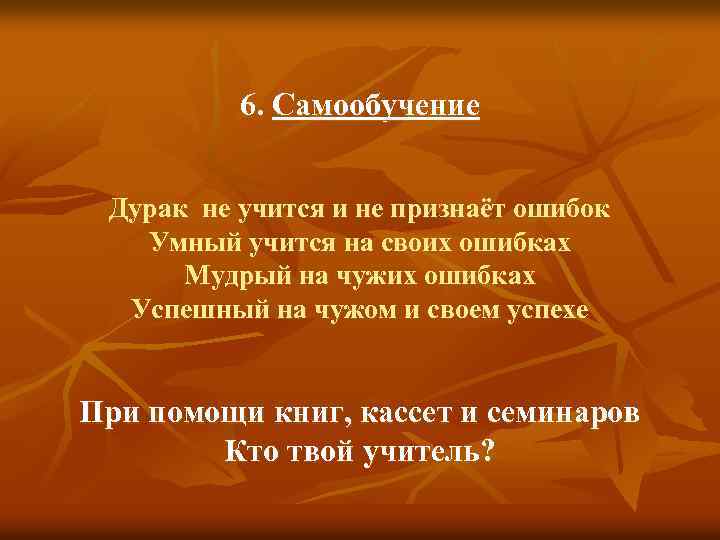 6. Самообучение

Дурак не учится и не признаёт ошибок
Умный учится на своих ошибках
Мудрый на чужих ошибках
Успешный на чужом и своем успехе

При помощи книг, кассет и семинаров
Кто твой учитель?